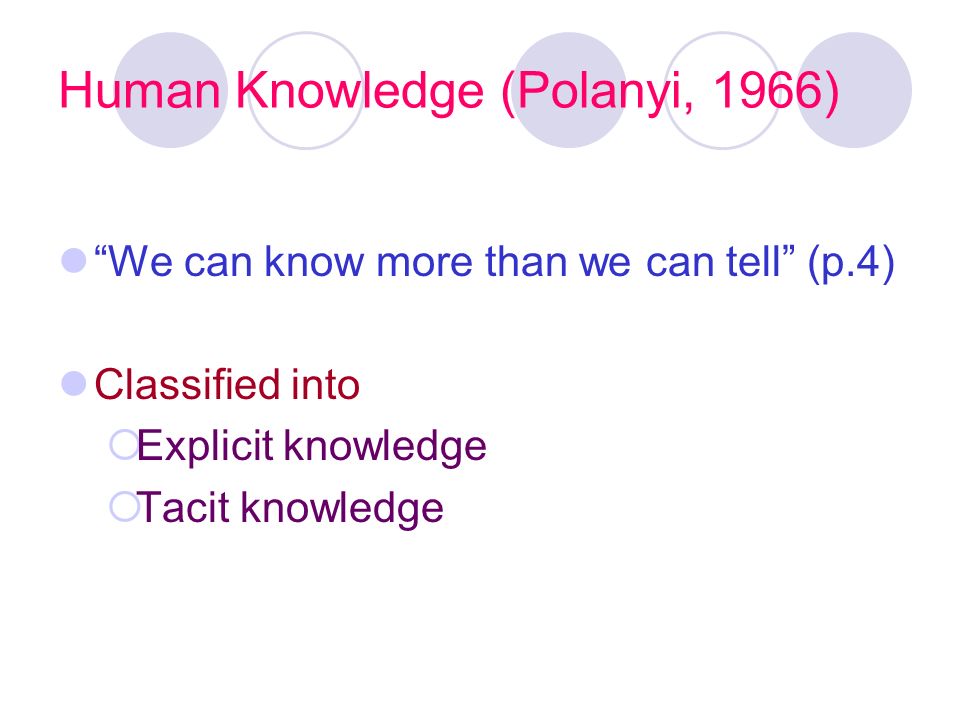 Human Knowledge (Polanyi, 1966)

“We can know more than we can tell” (p.4)

Classified into

Explicit knowledge

Tacit knowledge